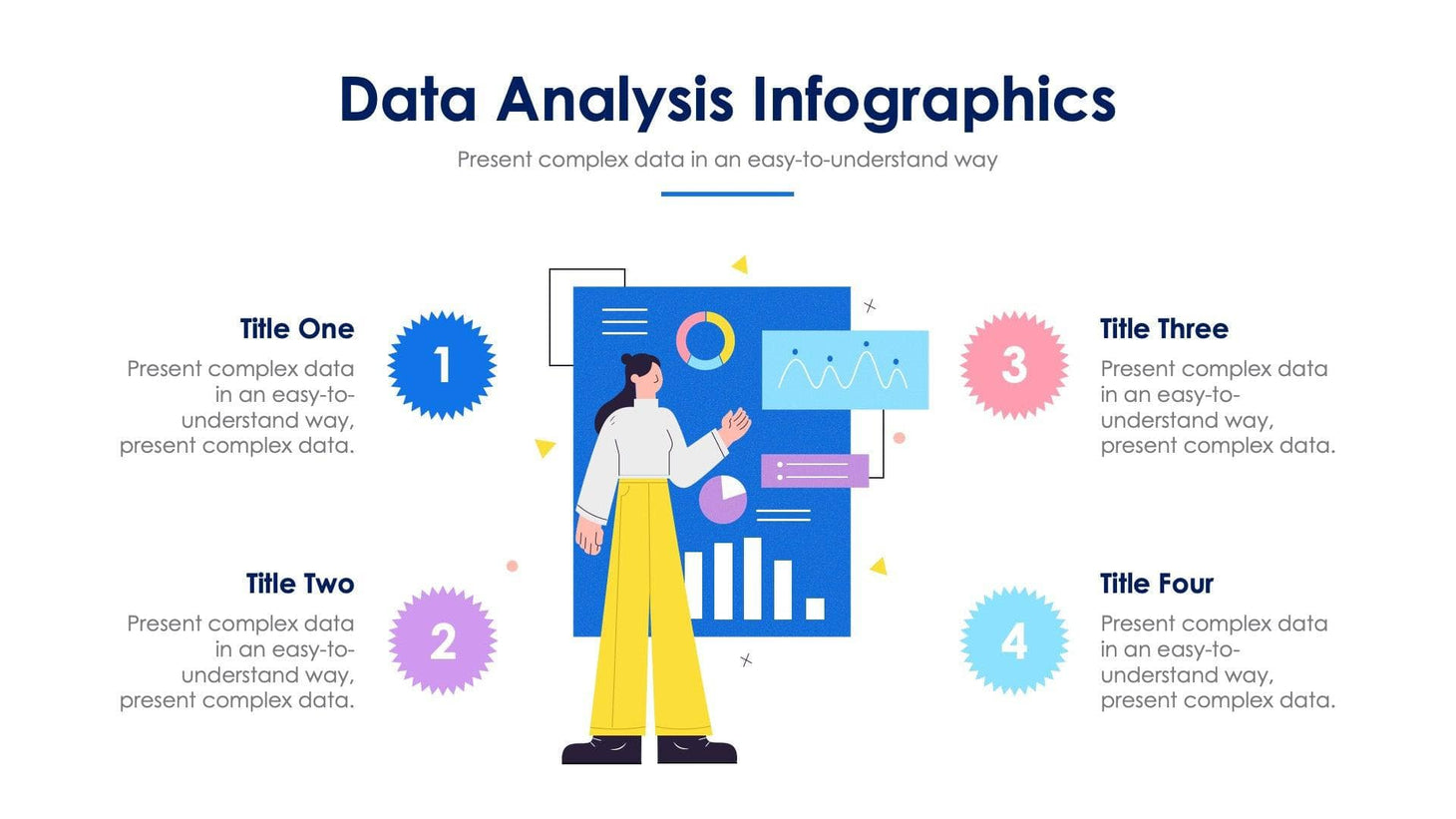 Data Analysis Infographics

Present complex data in an easy-to-understand way

Title One

Present complex data in an easy-to-understand way, present complex data.

1

Title Two

Present complex data in an easy-to-understand way, present complex data.

2

3

Title Three

Present complex data in an easy-to-understand way, present complex data.

4

Title Four

Present complex data in an easy-to-understand way, present complex data.